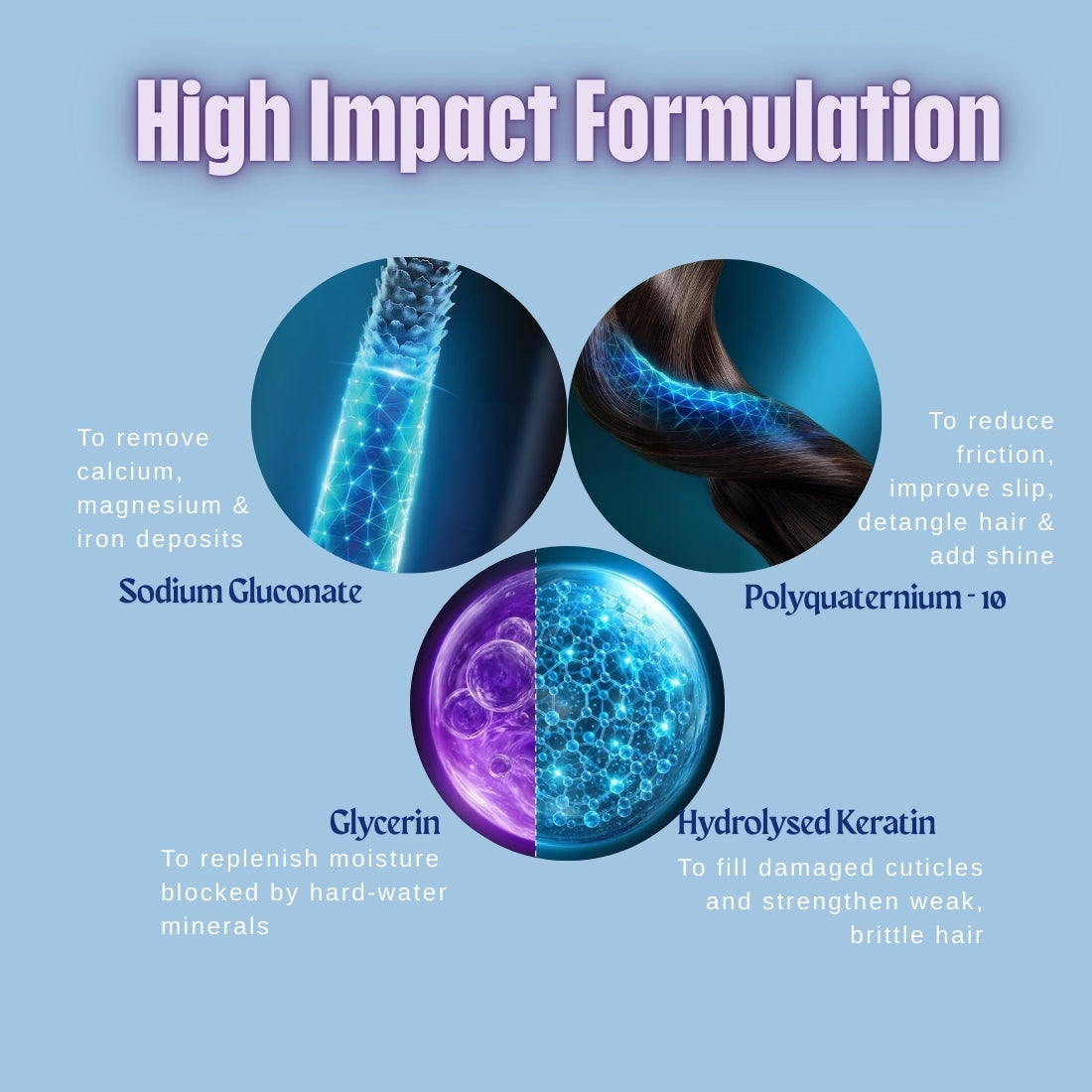 High Impact Formulation

To remove calcium, magnesium & iron deposits

Sodium Gluconate

To reduce friction, improve slip, detangle hair & add shine

Polyquaternium - 10

Glycerin

To replenish moisture blocked by hard-water minerals

Hydrolysed Keratin

To fill damaged cuticles and strengthen weak, brittle hair